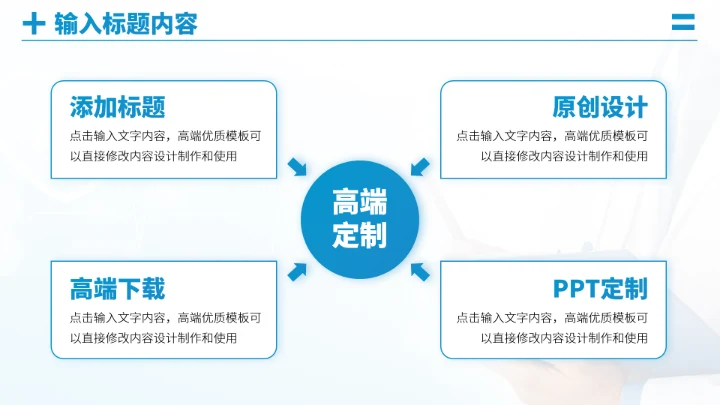 输入标题内容

添加标题
点击输入文字内容，高端优质模板可以直接修改内容设计制作和使用

原创设计
点击输入文字内容，高端优质模板可以直接修改内容设计制作和使用

高端定制

高端下载
点击输入文字内容，高端优质模板可以直接修改内容设计制作和使用

PPT定制
点击输入文字内容，高端优质模板可以直接修改内容设计制作和使用